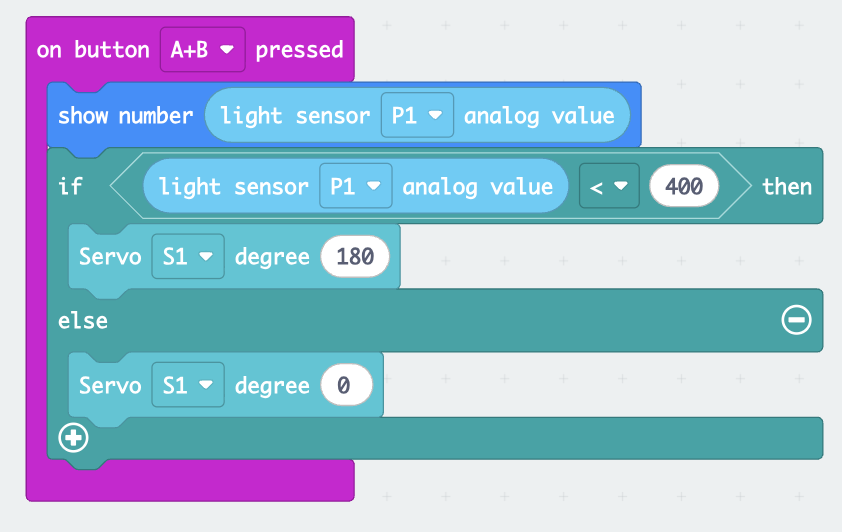 on button A+B pressed
show number light sensor P1 analog value
if light sensor P1 analog value < 400 then
Servo S1 degree 180
else
Servo S1 degree 0